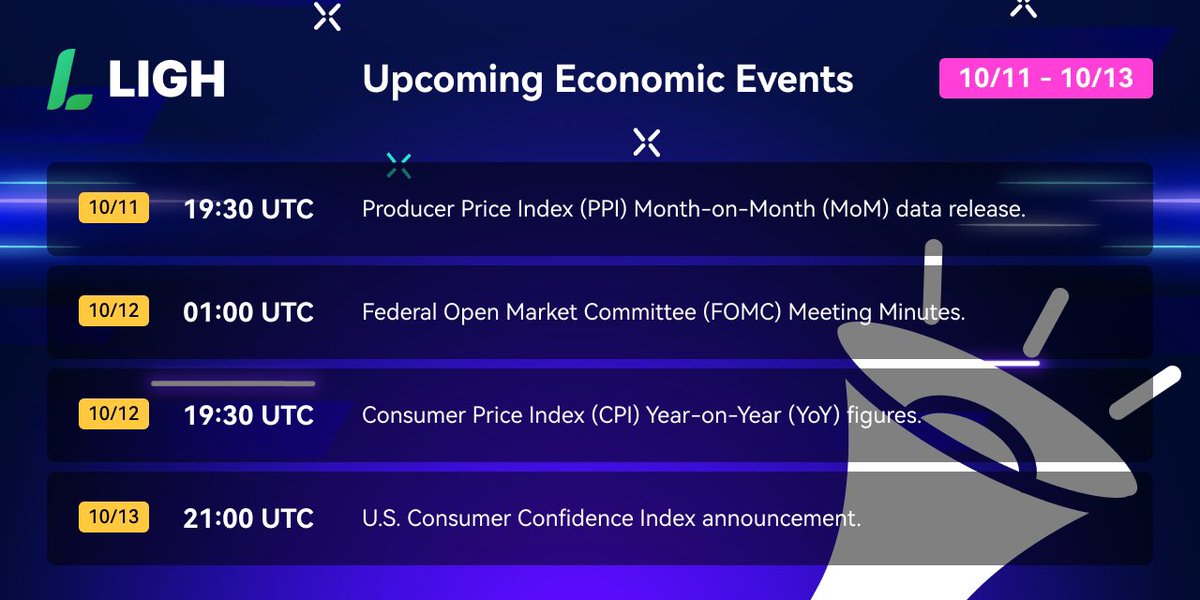 LIGH

Upcoming Economic Events

10/11 - 10/13

10/11 19:30 UTC Producer Price Index (PPI) Month-on-Month (MoM) data release.

10/12 01:00 UTC Federal Open Market Committee (FOMC) Meeting Minutes.

10/12 19:30 UTC Consumer Price Index (CPI) Year-on-Year (YoY) figures.

10/13 21:00 UTC U.S. Consumer Confidence Index announcement.